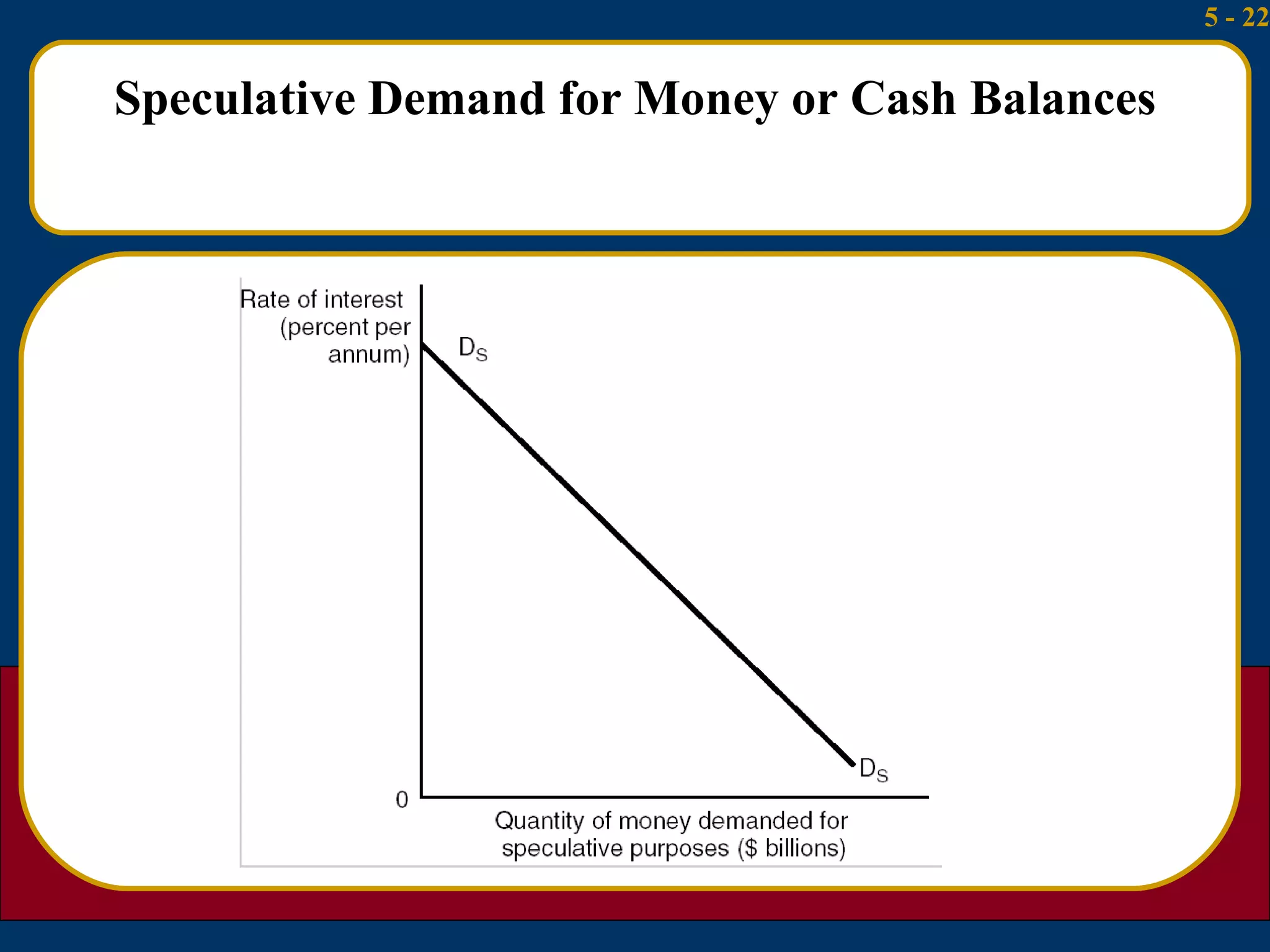 5 - 22

Speculative Demand for Money or Cash Balances

Rate of interest (percent per annum)

$D_S$

$D_S$

0

Quantity of money demanded for speculative purposes ($ billions)